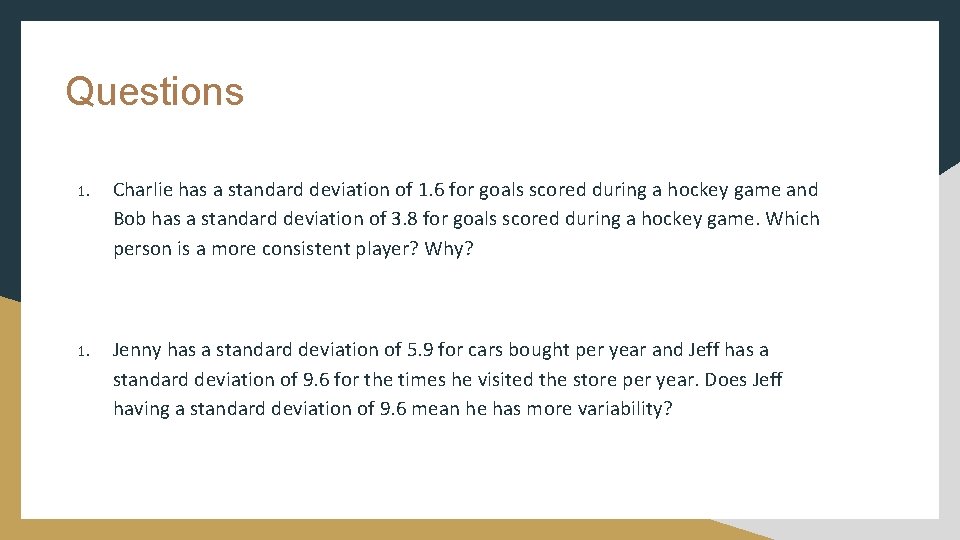 Questions

1. Charlie has a standard deviation of 1.6 for goals scored during a hockey game and Bob has a standard deviation of 3.8 for goals scored during a hockey game. Which person is a more consistent player? Why?

1. Jenny has a standard deviation of 5.9 for cars bought per year and Jeff has a standard deviation of 9.6 for the times he visited the store per year. Does Jeff having a standard deviation of 9.6 mean he has more variability?